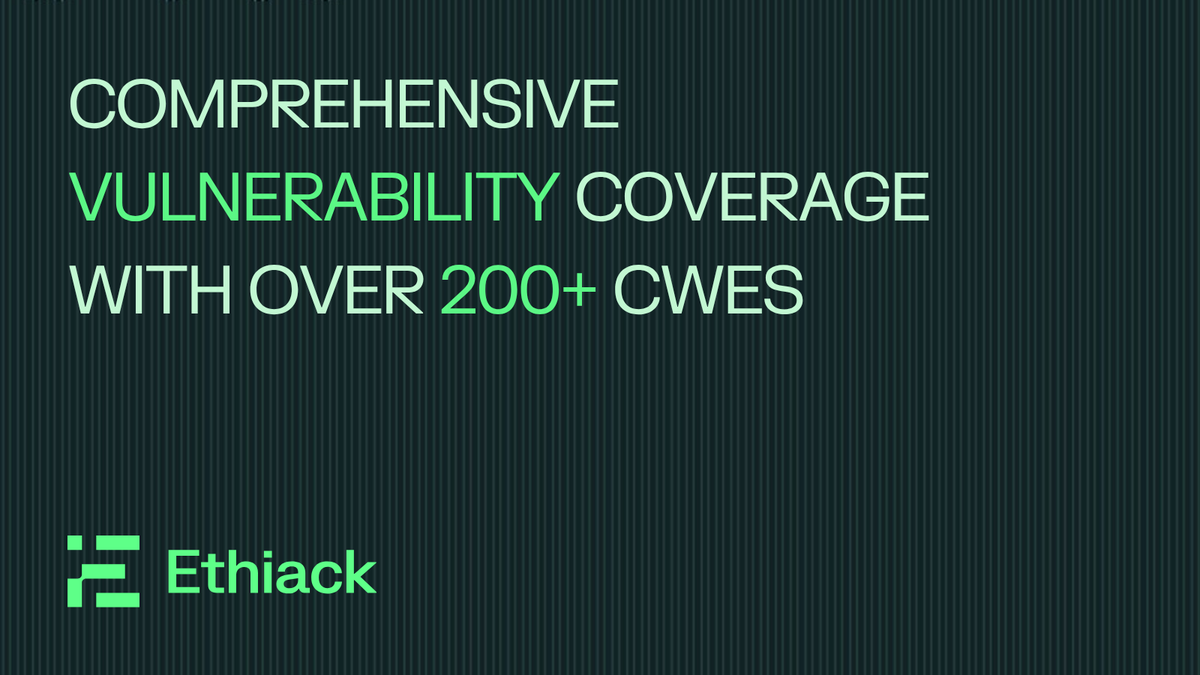 COMPREHENSIVE VULNERABILITY COVERAGE WITH OVER 200+ CWES

Ethiack